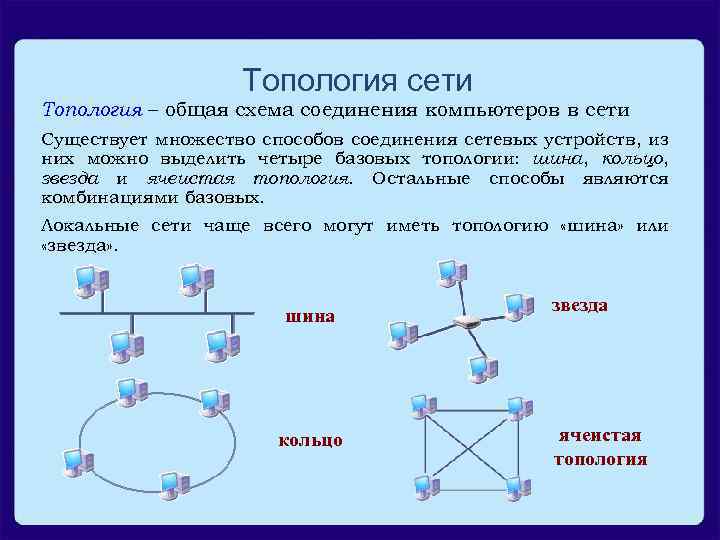 Топология сети

Топология – общая схема соединения компьютеров в сети

Существует множество способов соединения сетевых устройств, из них можно выделить четыре базовых топологии: шина, кольцо, звезда и ячеистая топология. Остальные способы являются комбинациями базовых.

Локальные сети чаще всего могут иметь топологию «шина» или «звезда».

шина

звезда

кольцо

ячеистая топология